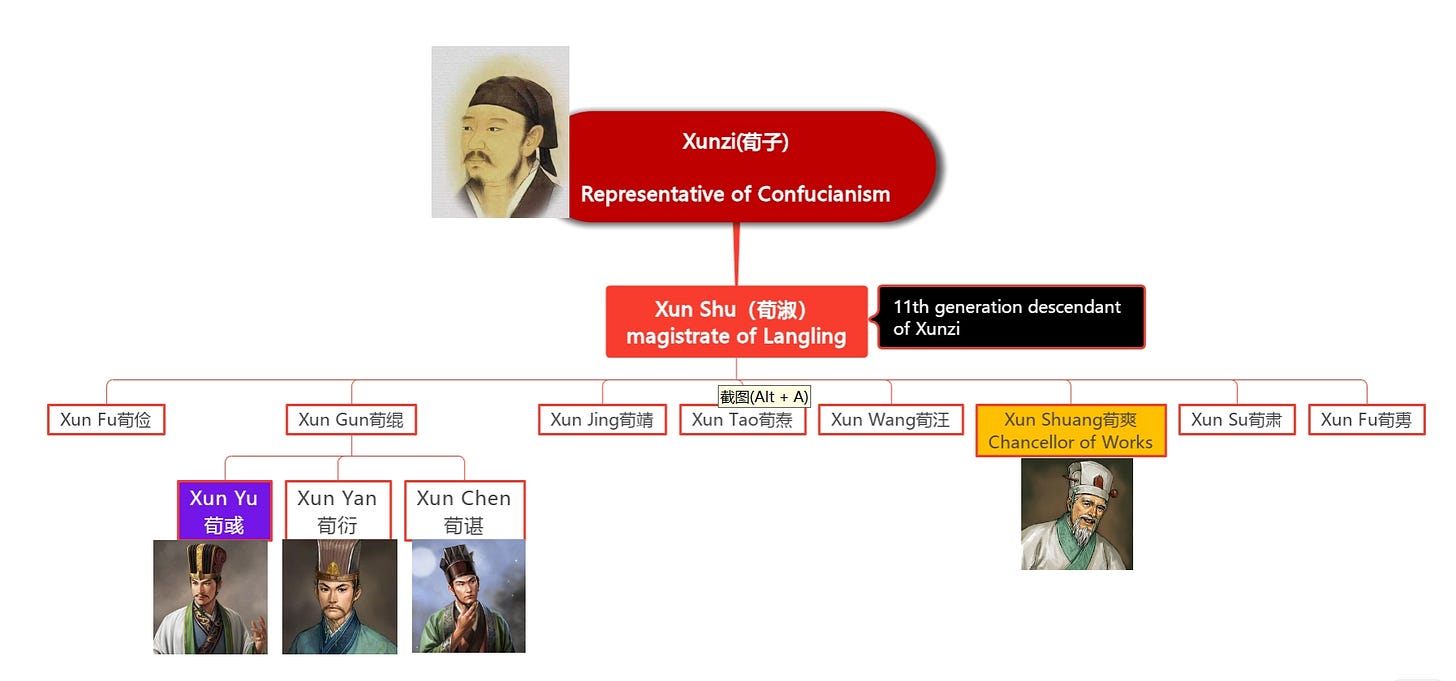 Xunzi(荀子)

Representative of Confucianism

Xun Shu（荀淑）
magistrate of Langling

11th generation descendant of Xunzi

截图(Alt + A)

Xun Fu荀俭

Xun Gun荀绲

Xun Jing荀靖

Xun Tao荀焘

Xun Wang荀汪

Xun Shuang荀爽
Chancellor of Works

Xun Su荀肃

Xun Fu荀旉

Xun Yu
荀彧

Xun Yan
荀衍

Xun Chen
荀谌